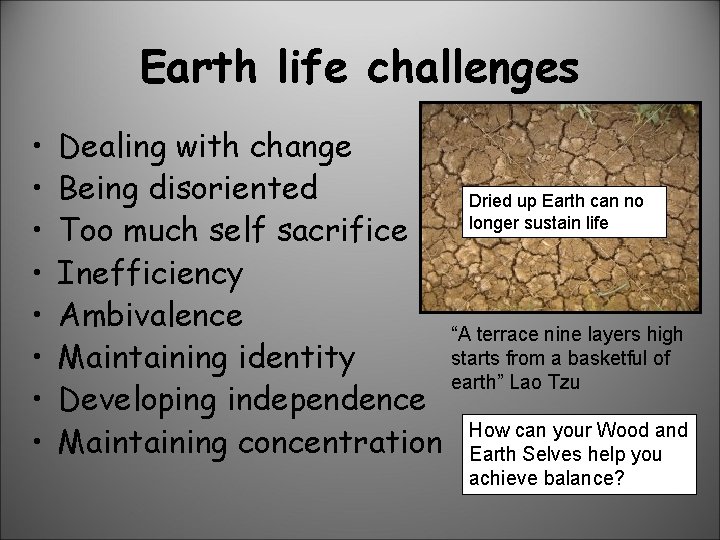 Earth life challenges

• Dealing with change
• Being disoriented
• Too much self sacrifice
• Inefficiency
• Ambivalence
• Maintaining identity
• Developing independence
• Maintaining concentration

Dried up Earth can no longer sustain life

“A terrace nine layers high starts from a basketful of earth” Lao Tzu

How can your Wood and Earth Selves help you achieve balance?